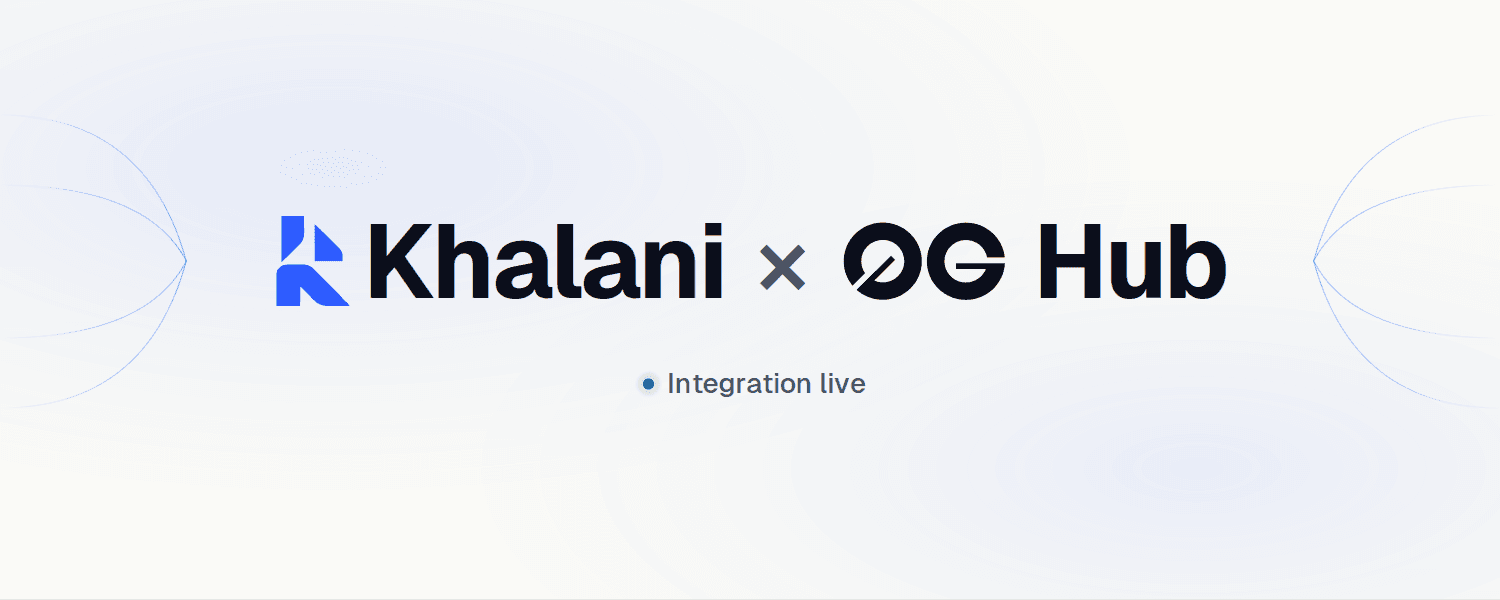 Khalani × 0G Hub

Integration live